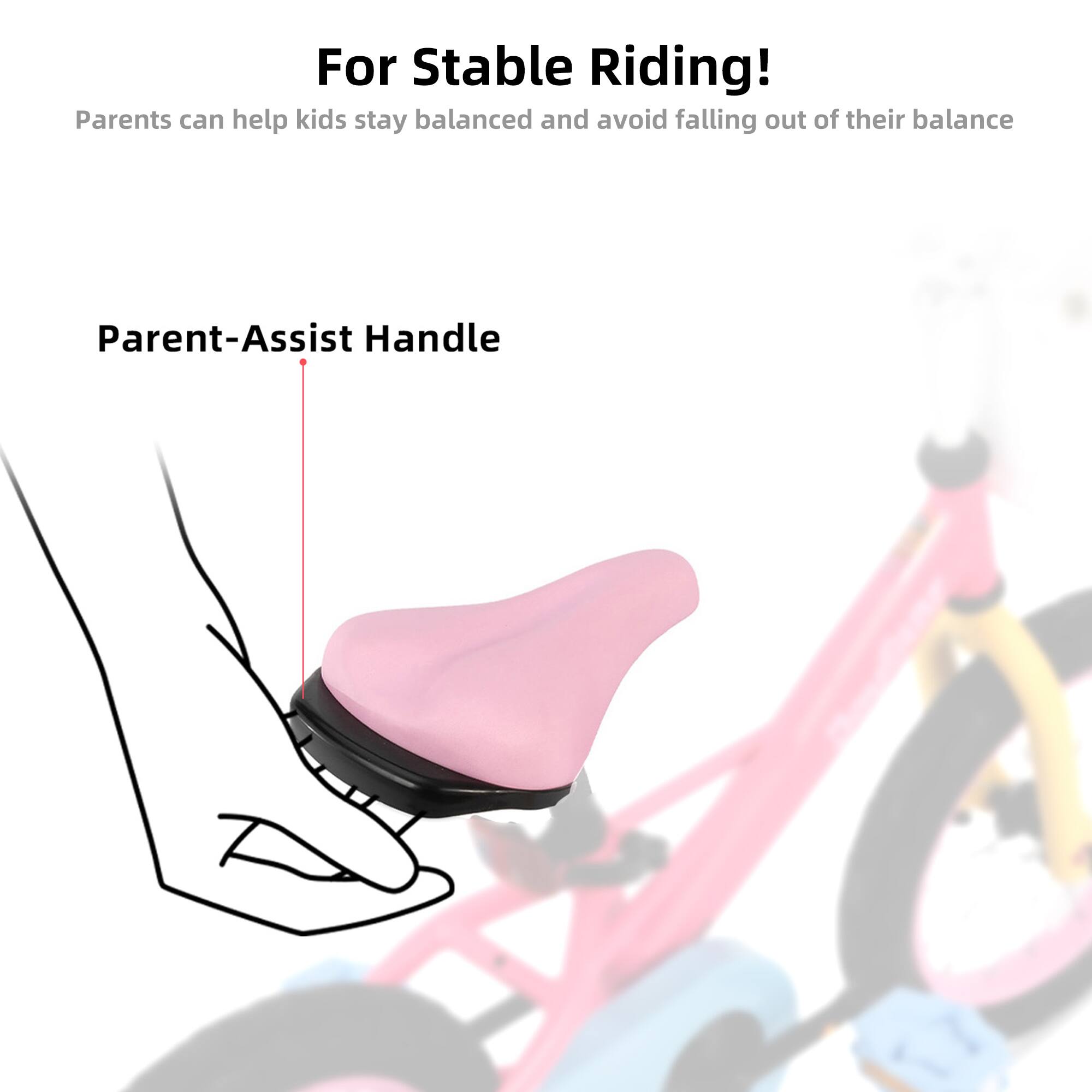 For Stable Riding!

Parents can help kids stay balanced and avoid falling out of their balance

Parent-Assist Handle